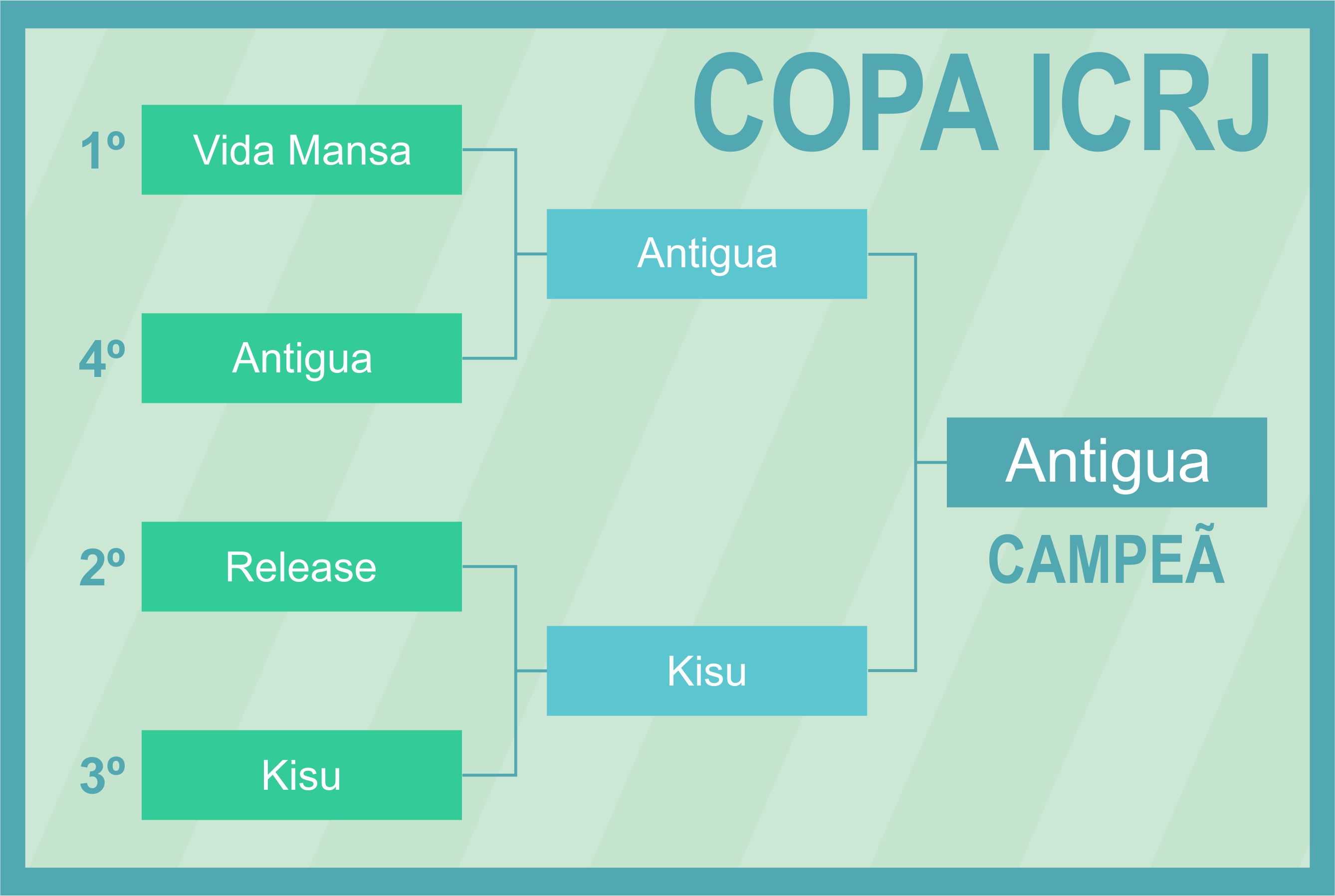 COPA ICRJ

1º Vida Mansa

4º Antigua

2º Release

3º Kisu

Antigua

Kisu

Antigua

CAMPEÃ